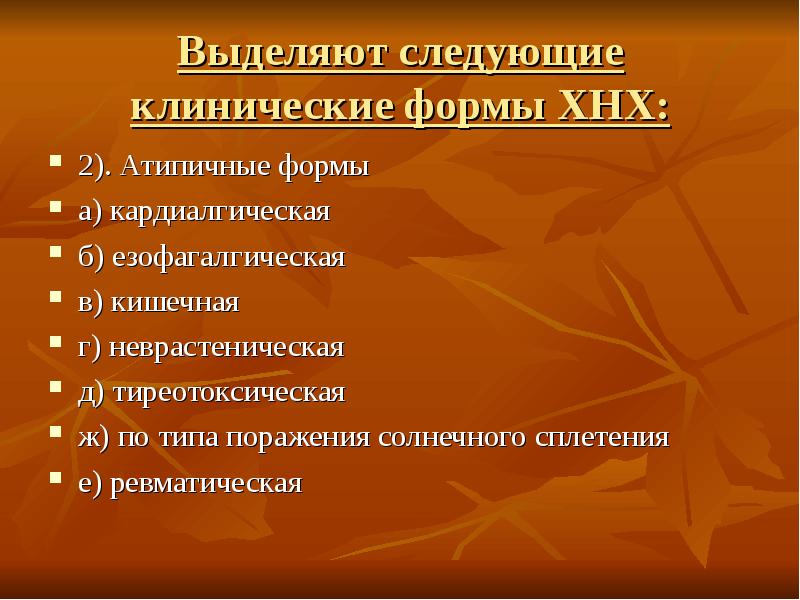 Выделяют следующие клинические формы ХНХ:

- 2). Атипичные формы
- а) кардиалгическая
- б) езофагалгическая
- в) кишечная
- г) неврастеническая
- д) тиреотоксическая
- ж) по типа поражения солнечного сплетения
- е) ревматическая